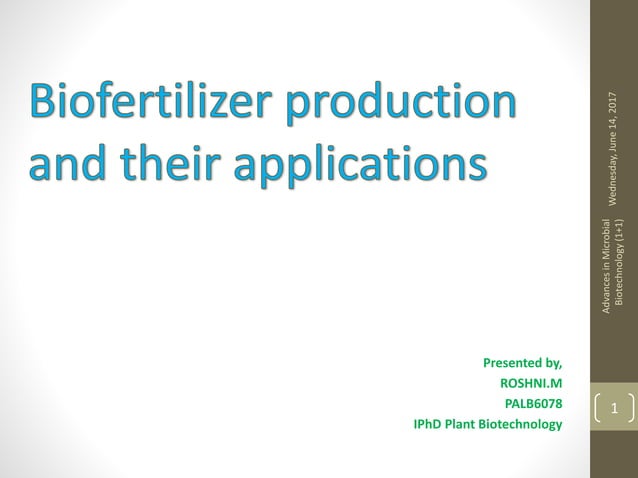 Biofertilizer production and their applications

Presented by,
ROSHNI.M
PALB6078
IPhD Plant Biotechnology

Wednesday, June 14, 2017

Advances in Microbial Biotechnology (1+1)

1